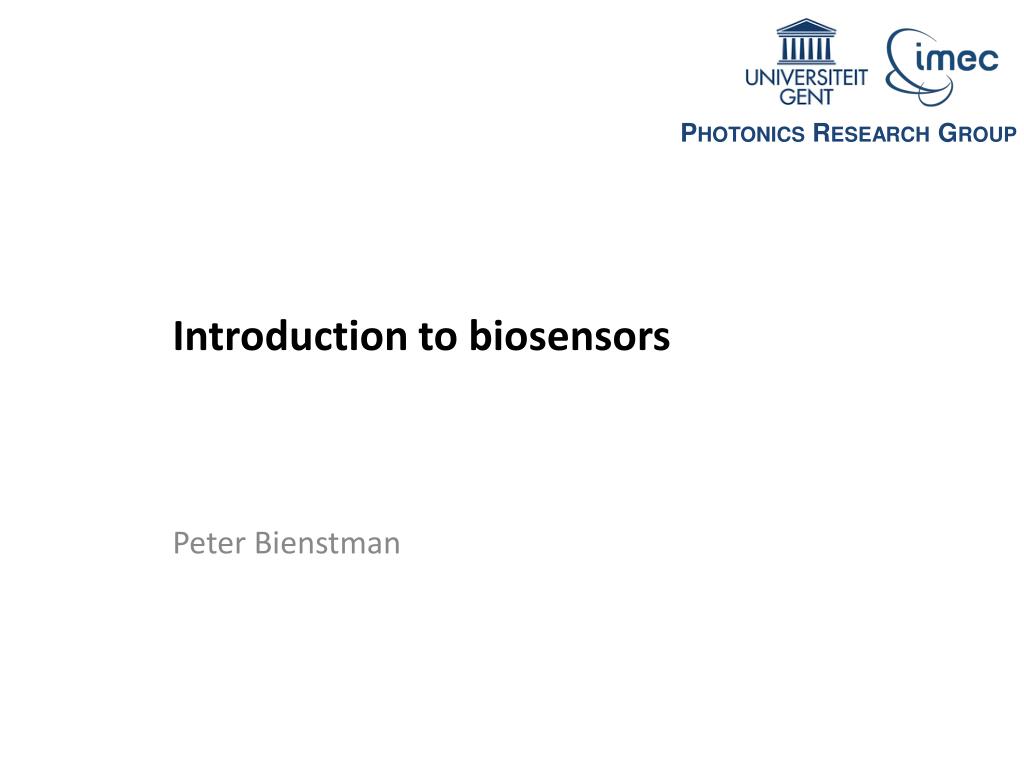 UNIVERSITEIT GENT

imec

PHOTONICS RESEARCH GROUP

Introduction to biosensors

Peter Bienstman